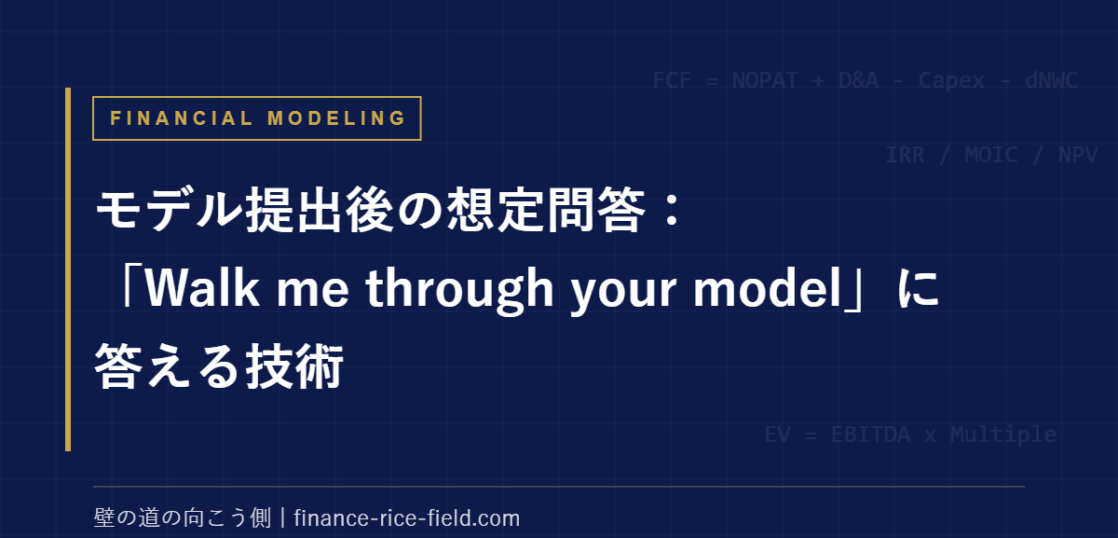 FCF = NOPAT + D&A - Capex - dNWC

FINANCIAL MODELING

IRR / MOIC / NPV

モデル提出後の想定問答：「Walk me through your model」に答える技術

EV = EBITDA x Multiple

壁の道の向こう側 | finance-rice-field.com